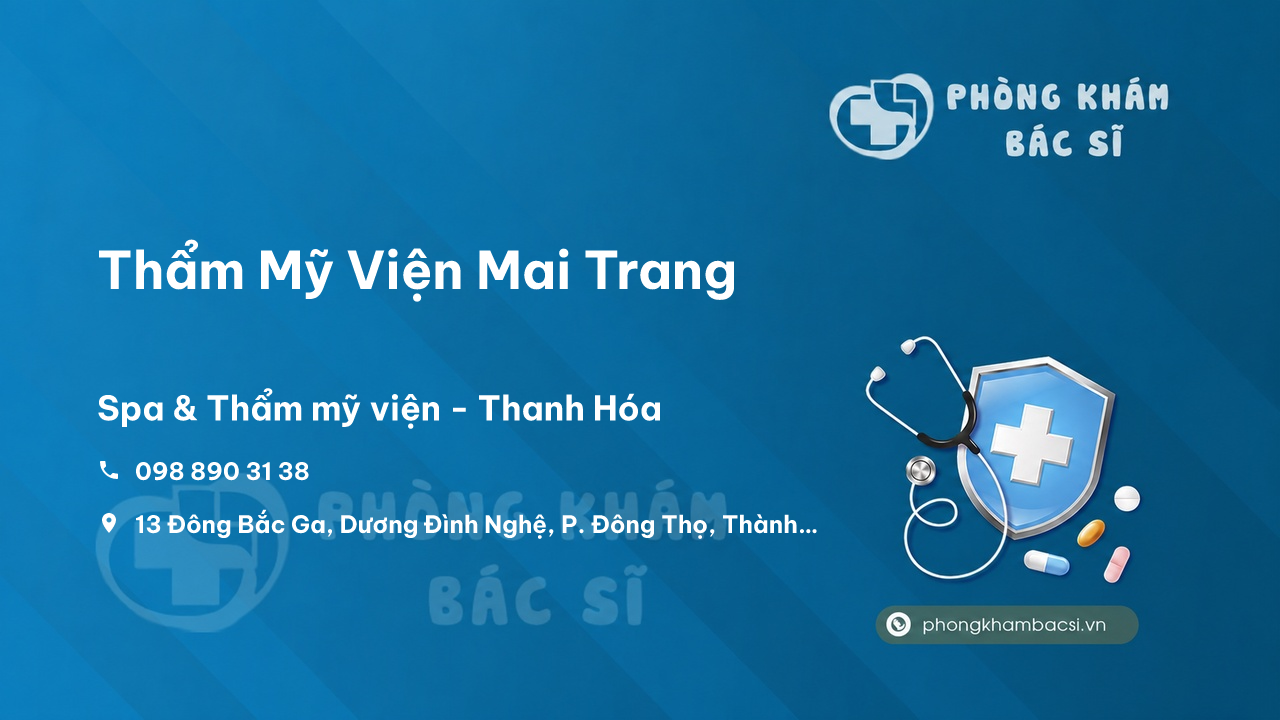 PHÒNG KHÁM
BÁC SĨ

Thẩm Mỹ Viện Mai Trang

Spa & Thẩm mỹ viện - Thanh Hóa

098 890 31 38

13 Đông Bắc Ga, Dương Đình Nghệ, P. Đông Thọ, Thành...

PHÒNG KHÁM
BÁC SĨ

phongkhambacsi.vn